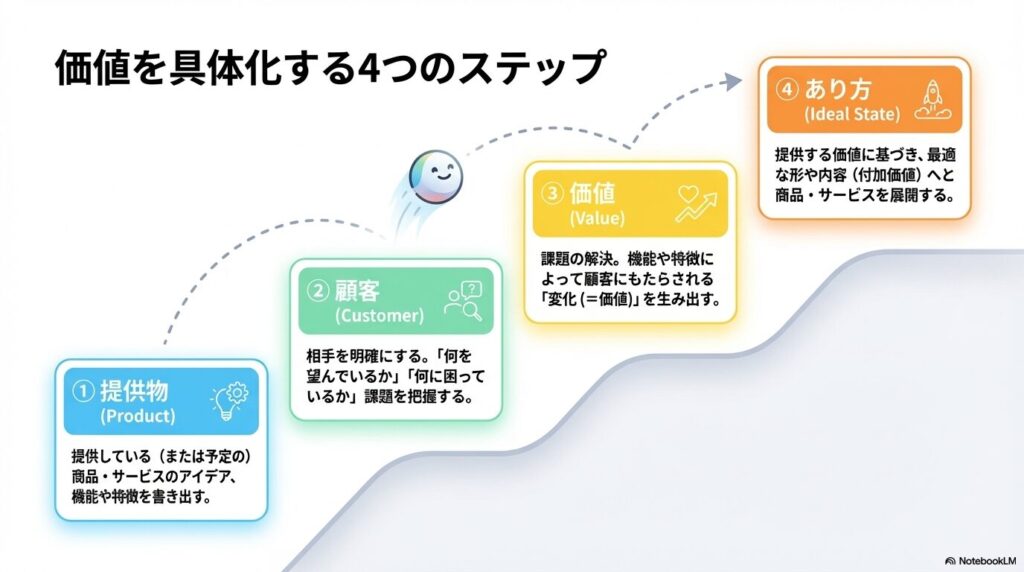 価値を具体化する4つのステップ

① 提供物
(Product)

提供している（または予定の）商品・サービスのアイデア、機能や特徴を書き出す。

② 顧客
(Customer)

相手を明確にする。「何を望んでいるか」「何に困っているか」課題を把握する。

③ 価値
(Value)

課題の解決。機能や特徴によって顧客にもたらされる「変化（＝価値）」を生み出す。

④ あり方
(Ideal State)

提供する価値に基づき、最適な形や内容（付加価値）へと商品・サービスを展開する。

NotebookLM